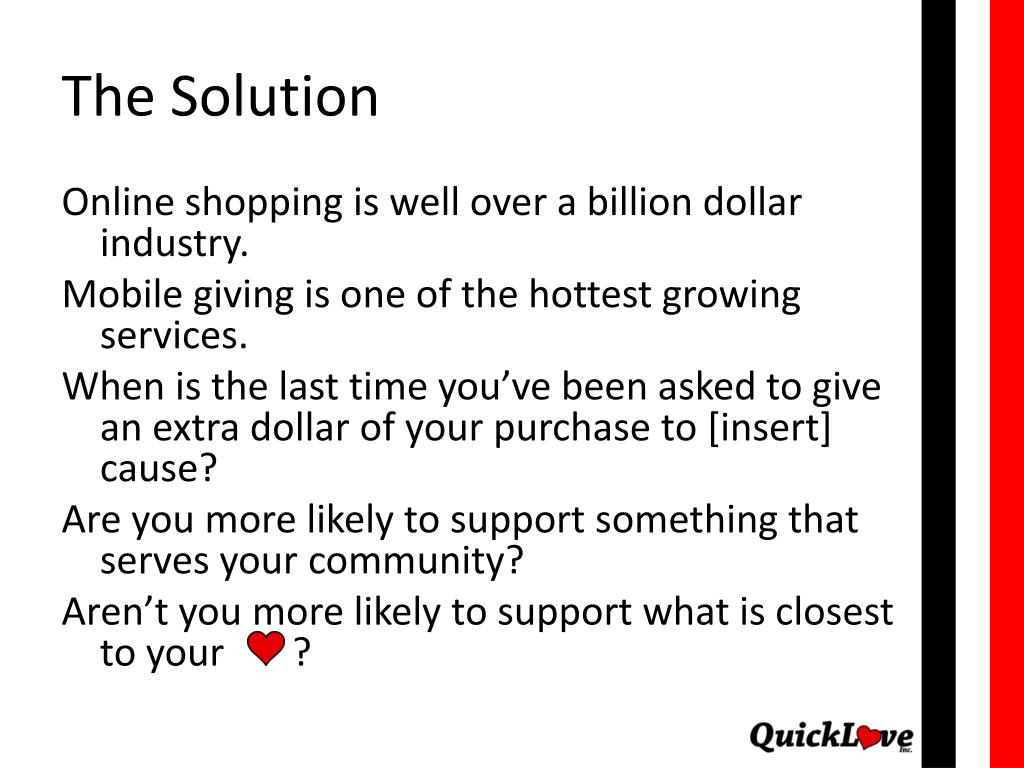 The Solution

Online shopping is well over a billion dollar industry.

Mobile giving is one of the hottest growing services.

When is the last time you've been asked to give an extra dollar of your purchase to [insert] cause?

Are you more likely to support something that serves your community?

Aren't you more likely to support what is closest to your ?

QuickLove Inc.